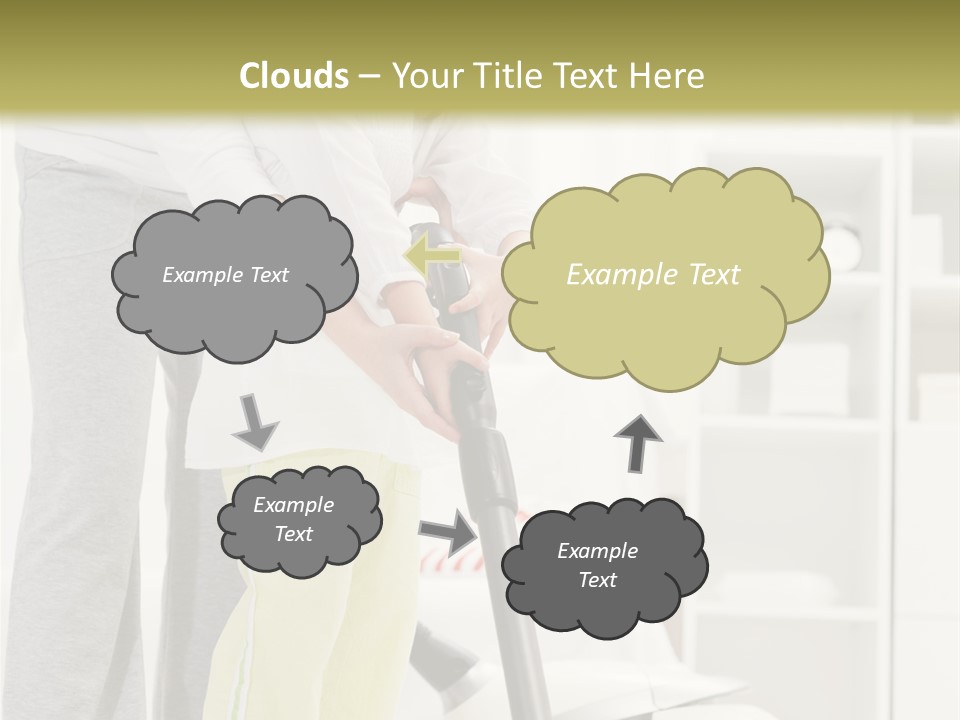 Clouds – Your Title Text Here

Example Text

Example Text

Example Text

Example Text